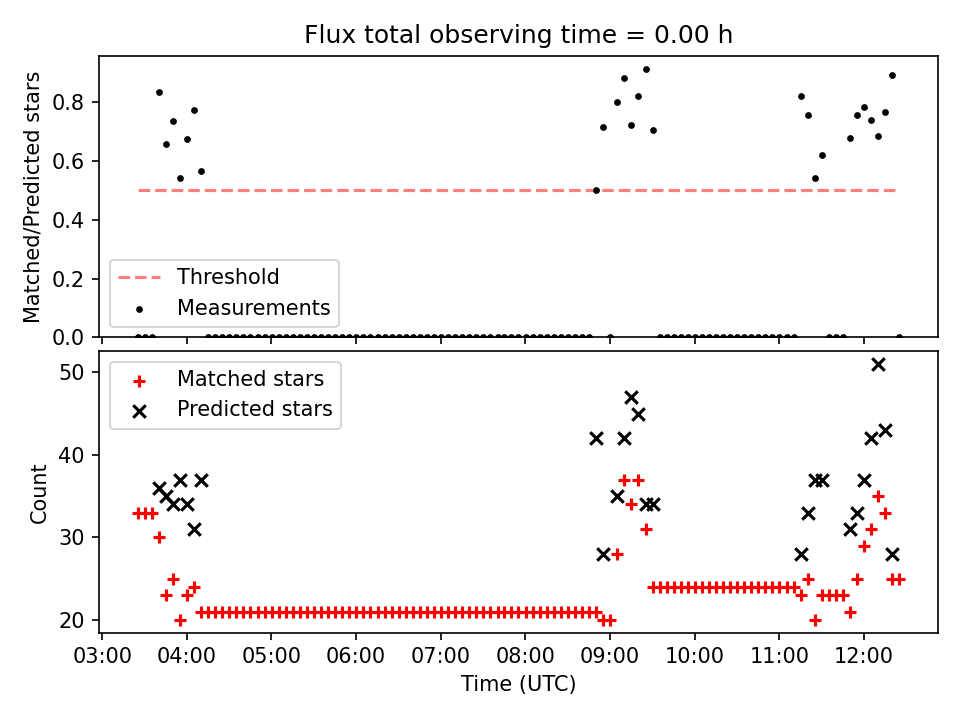 Flux total observing time = 0.00 h

Matched/Predicted stars

0.8
0.6
0.4
0.2
0.0

Threshold
Measurements

Count

50
40
30
20

Matched stars
Predicted stars

03:00 04:00 05:00 06:00 07:00 08:00 09:00 10:00 11:00 12:00

Time (UTC)